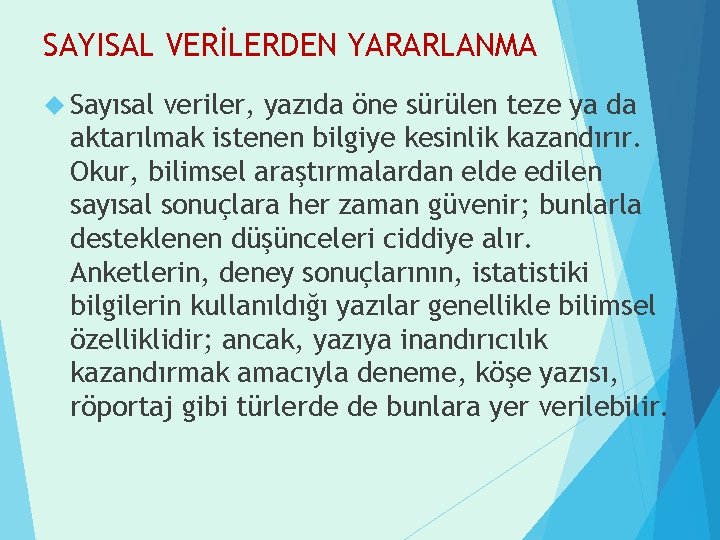 SAYISAL VERİLERDEN YARARLANMA

Sayısal veriler, yazıda öne sürülen teze ya da aktarılmak istenen bilgiye kesinlik kazandırır. Okur, bilimsel araştırmalardan elde edilen sayısal sonuçlara her zaman güvenir; bunlarla desteklenen düşünceleri ciddiye alır. Anketlerin, deney sonuçlarının, istatistiki bilgilerin kullanıldığı yazılar genellikle bilimsel özelliklidir; ancak, yazıya inandırıcılık kazandırmak amacıyla deneme, köşe yazısı, röportaj gibi türlerde de bunlara yer verilebilir.